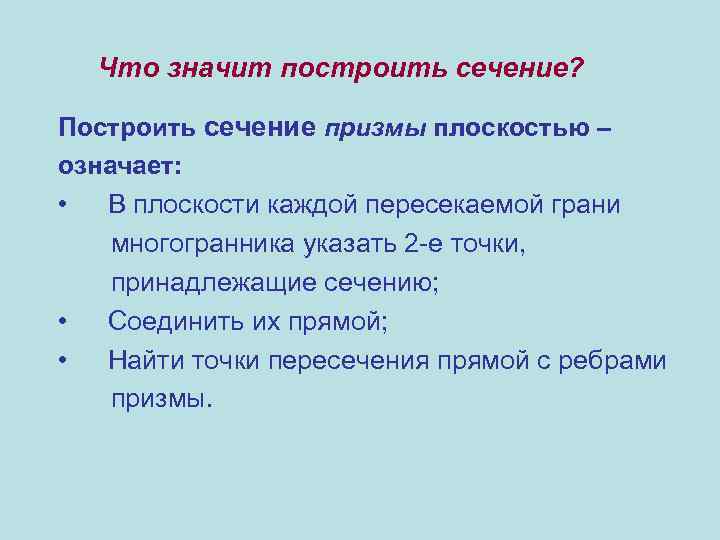 Что значит построить сечение?

Построить сечение призмы плоскостью – означает:

• В плоскости каждой пересекаемой грани многогранника указать 2-е точки, принадлежащие сечению;
• Соединить их прямой;
• Найти точки пересечения прямой с ребрами призмы.